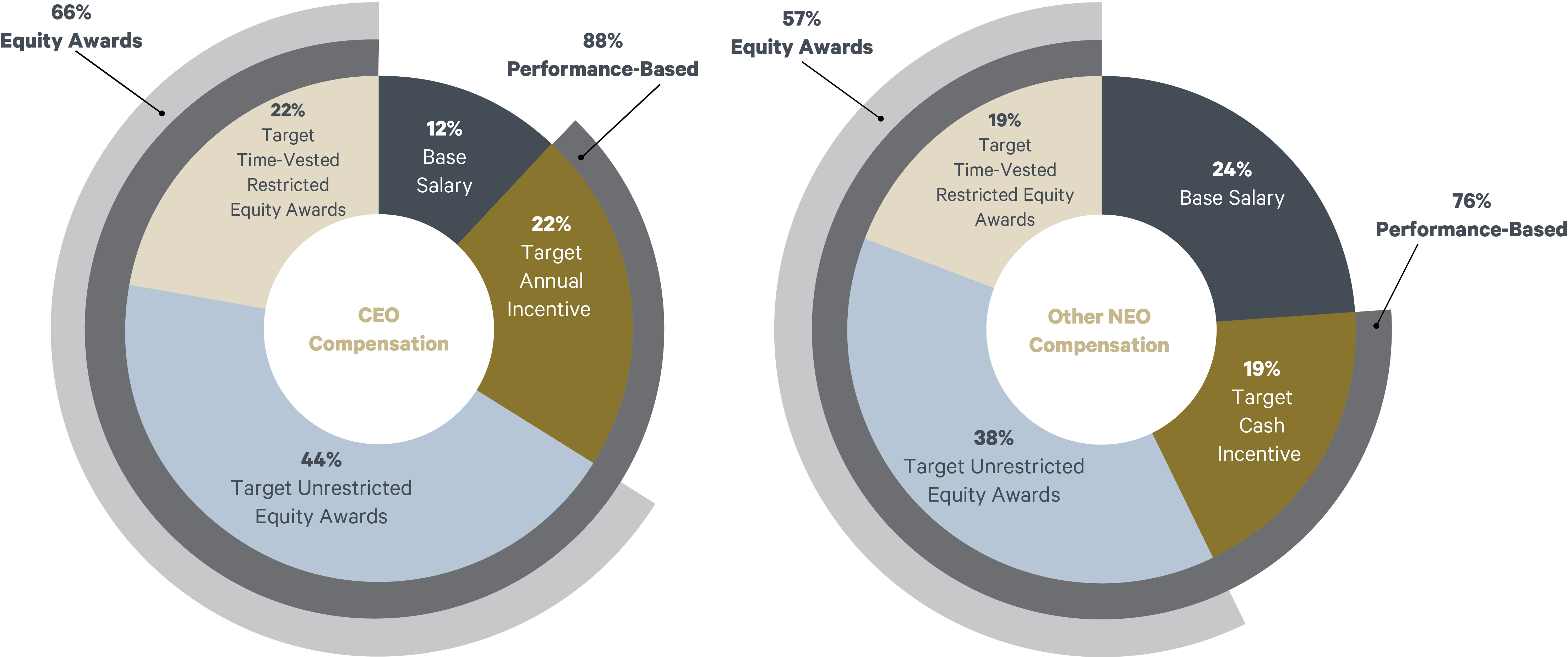 66%
Equity Awards

88%
Performance-Based

22%
Target
Time-Vested
Restricted
Equity Awards

12%
Base
Salary

22%
Target
Annual
Incentive

CEO
Compensation

44%
Target Unrestricted
Equity Awards

57%
Equity Awards

19%
Target
Time-Vested
Restricted Equity
Awards

24%
Base Salary

76%
Performance-Based

Other NEO
Compensation

19%
Target
Cash
Incentive

38%
Target Unrestricted
Equity Awards